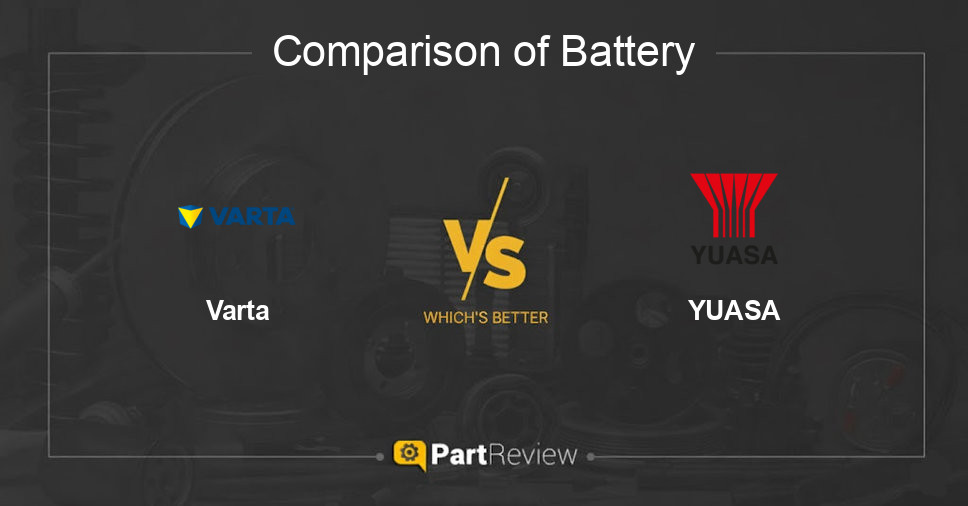 Comparison of Battery

VARTA

Varta

VS

WHICH'S BETTER

YUASA

YUASA

PartReview